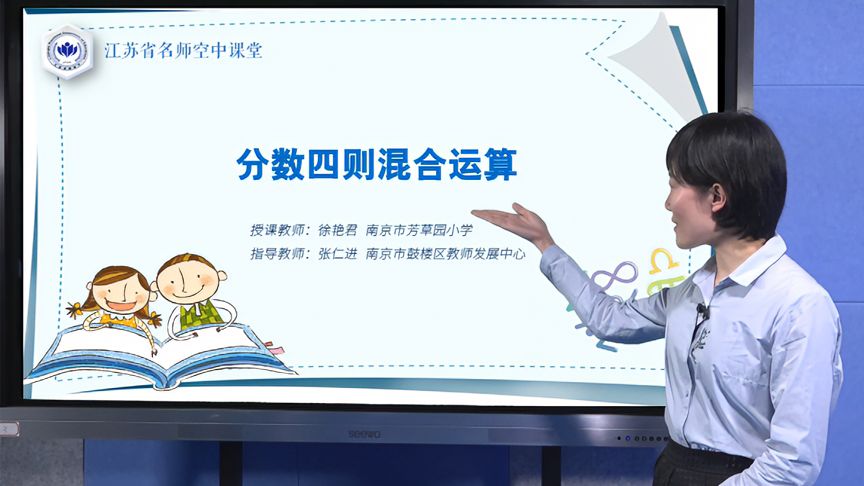 江苏省名师空中课堂

分数四则混合运算

授课教师：徐艳君 南京市芳草园小学
指导教师：张仁进 南京市鼓楼区教师发展中心

seewo